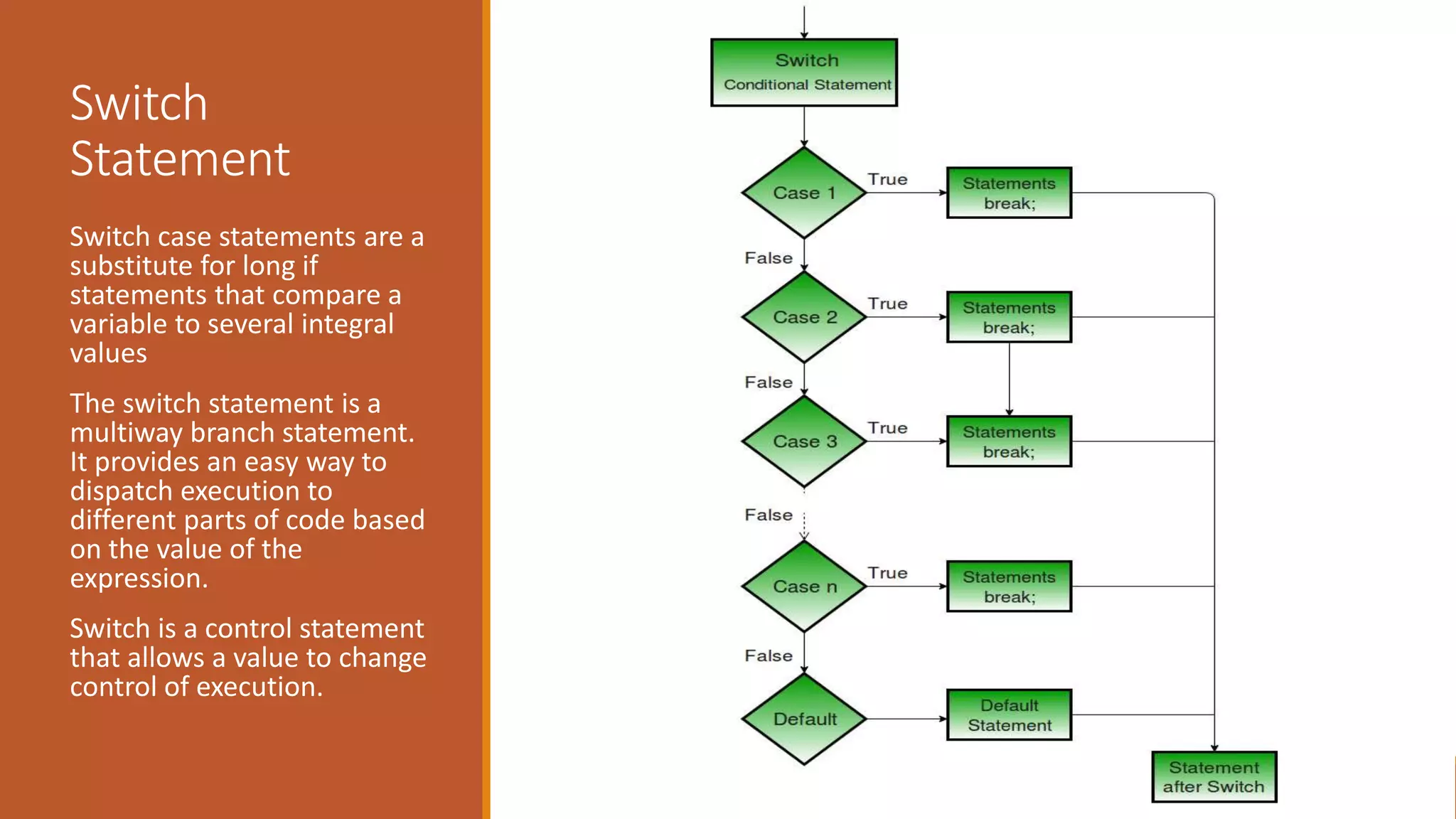 Switch Statement

Switch case statements are a substitute for long if statements that compare a variable to several integral values

The switch statement is a multiway branch statement. It provides an easy way to dispatch execution to different parts of code based on the value of the expression.

Switch is a control statement that allows a value to change control of execution.

Switch
Conditional Statement

Case 1
True
Statements
break;
False

Case 2
True
Statements
break;
False

Case 3
True
Statements
break;
False

Case n
True
Statements
break;
False

Default
Default
Statement

Statement
after Switch